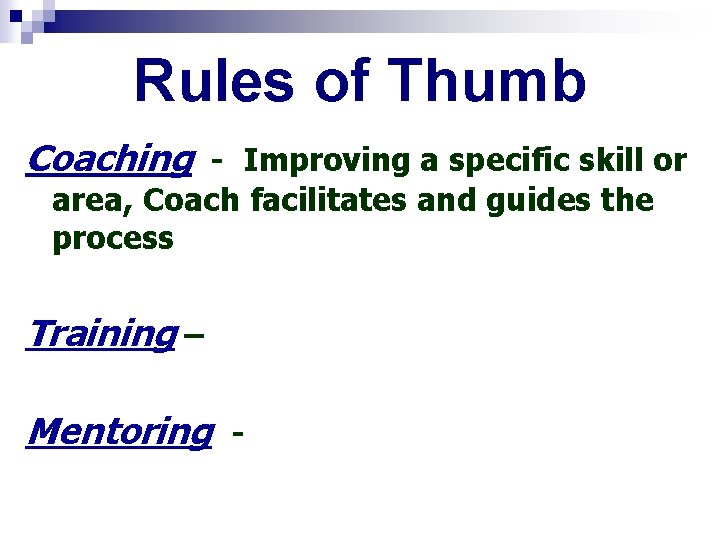 Rules of Thumb

Coaching - Improving a specific skill or area, Coach facilitates and guides the process

Training –

Mentoring -